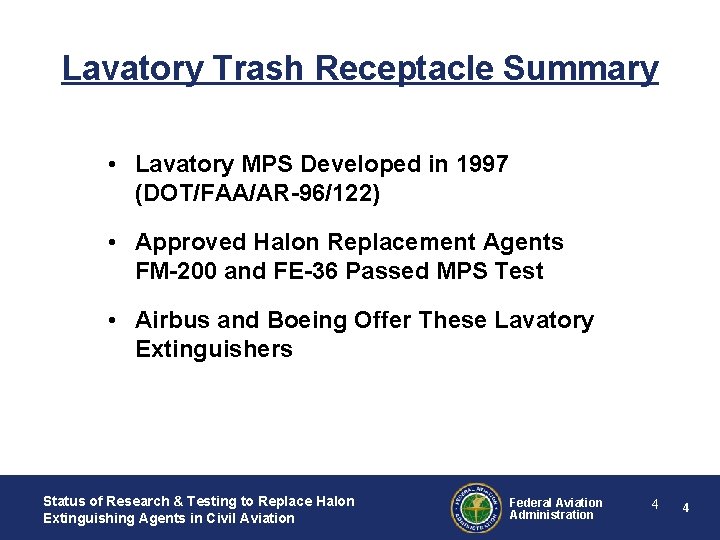 Lavatory Trash Receptacle Summary

• Lavatory MPS Developed in 1997 (DOT/FAA/AR-96/122)

• Approved Halon Replacement Agents FM-200 and FE-36 Passed MPS Test

• Airbus and Boeing Offer These Lavatory Extinguishers

Status of Research & Testing to Replace Halon Extinguishing Agents in Civil Aviation

FEDERAL AVIATION ADMINISTRATION

Federal Aviation Administration

4

4